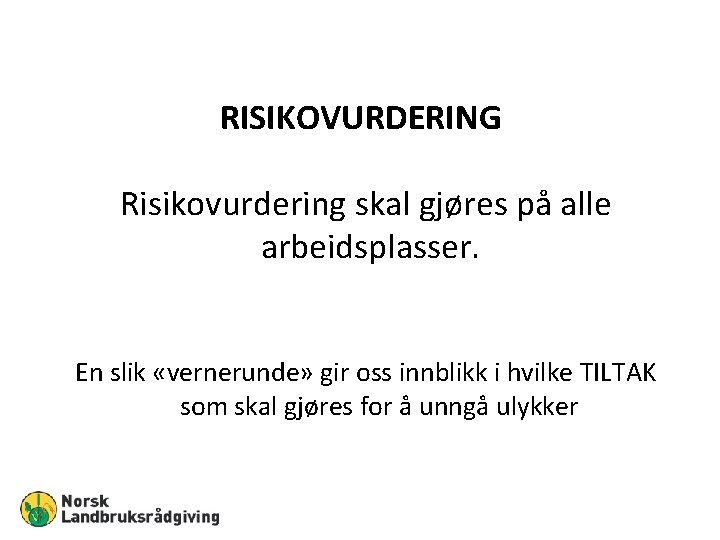 RISIKOVURDERING

Risikovurdering skal gjøres på alle arbeidsplasser.

En slik «vernerunde» gir oss innblikk i hvilke TILTAK som skal gjøres for å unngå ulykker

Norsk Landbruksrådgiving